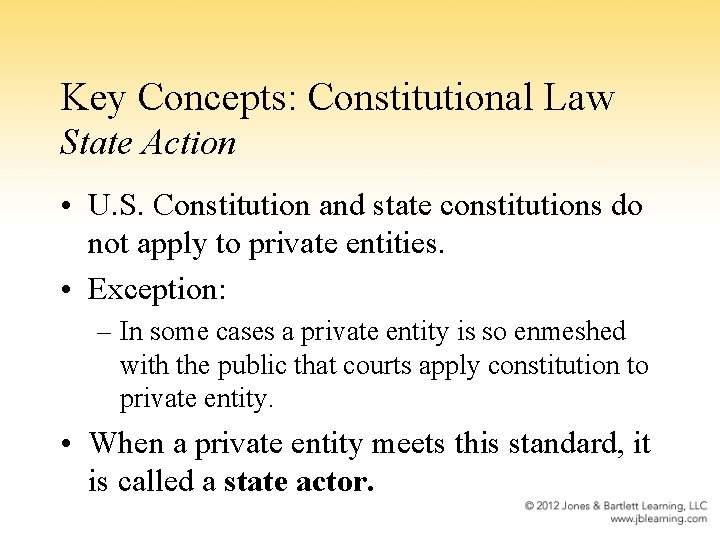 Key Concepts: Constitutional Law
State Action

• U.S. Constitution and state constitutions do not apply to private entities.

• Exception:

– In some cases a private entity is so enmeshed with the public that courts apply constitution to private entity.

• When a private entity meets this standard, it is called a state actor.

© 2012 Jones & Bartlett Learning, LLC
www.jblearning.com